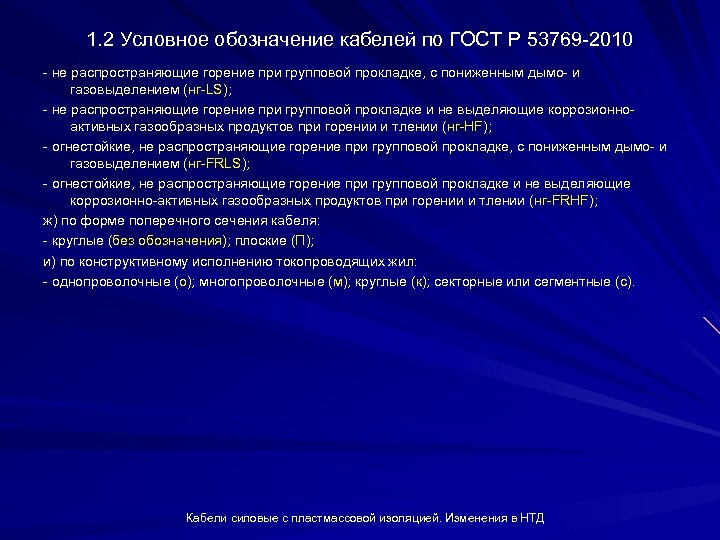 1.2 Условное обозначение кабелей по ГОСТ Р 53769-2010

- не распространяющие горение при групповой прокладке, с пониженным дымо- и газовыделением (нг-LS);

- не распространяющие горение при групповой прокладке и не выделяющие коррозионно-активных газообразных продуктов при горении и тлении (нг-HF);

- огнестойкие, не распространяющие горение при групповой прокладке, с пониженным дымо- и газовыделением (нг-FRLS);

- огнестойкие, не распространяющие горение при групповой прокладке и не выделяющие коррозионно-активных газообразных продуктов при горении и тлении (нг-FRHF);

ж) по форме поперечного сечения кабеля:

- круглые (без обозначения); плоские (П);

и) по конструктивному исполнению токопроводящих жил:

- однопроволочные (о); многопроволочные (м); круглые (к); секторные или сегментные (с).

Кабели силовые с пластмассовой изоляцией. Изменения в НТД